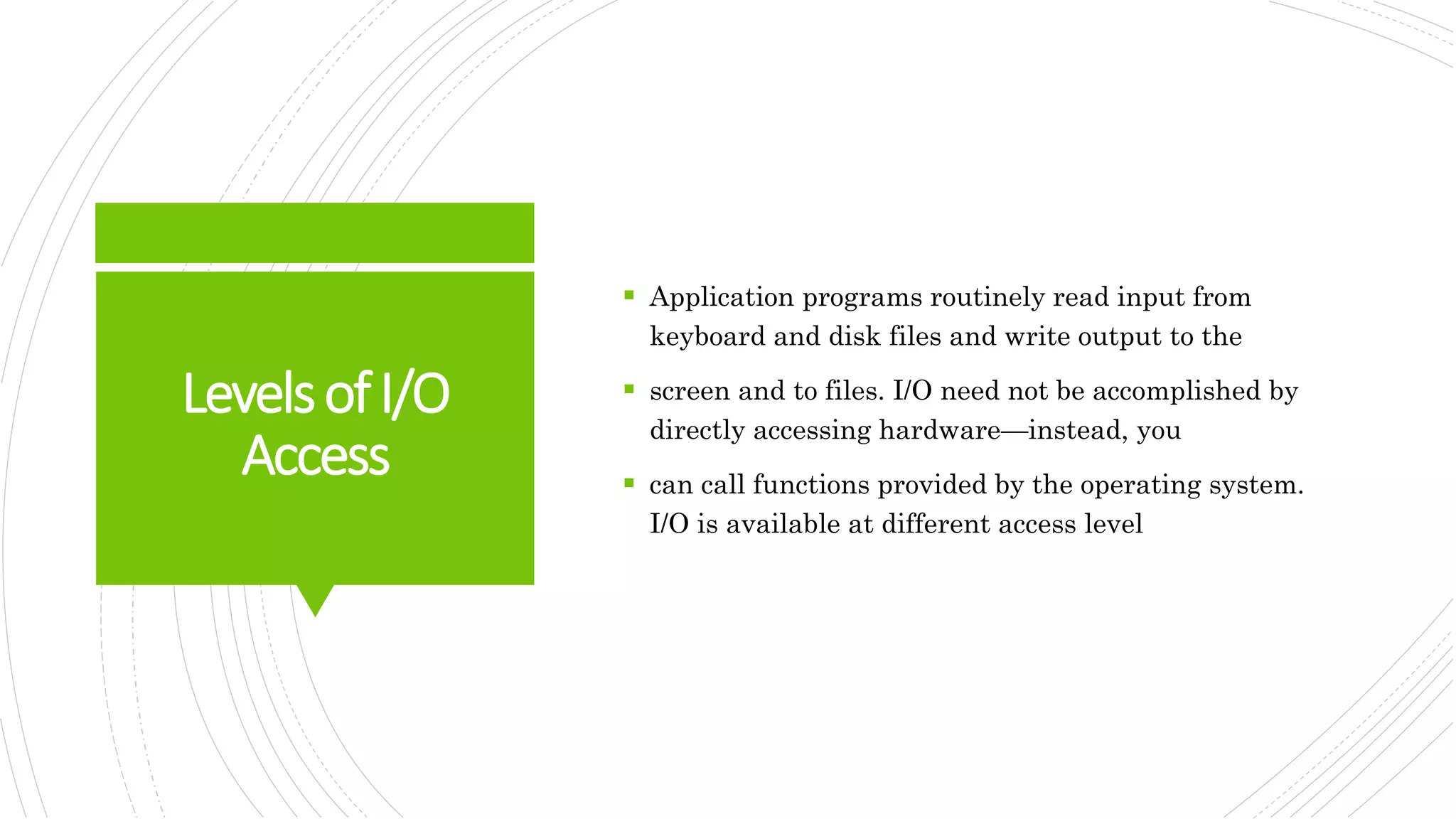 Levels of I/O Access

▪ Application programs routinely read input from keyboard and disk files and write output to the

▪ screen and to files. I/O need not be accomplished by directly accessing hardware—instead, you

▪ can call functions provided by the operating system. I/O is available at different access level